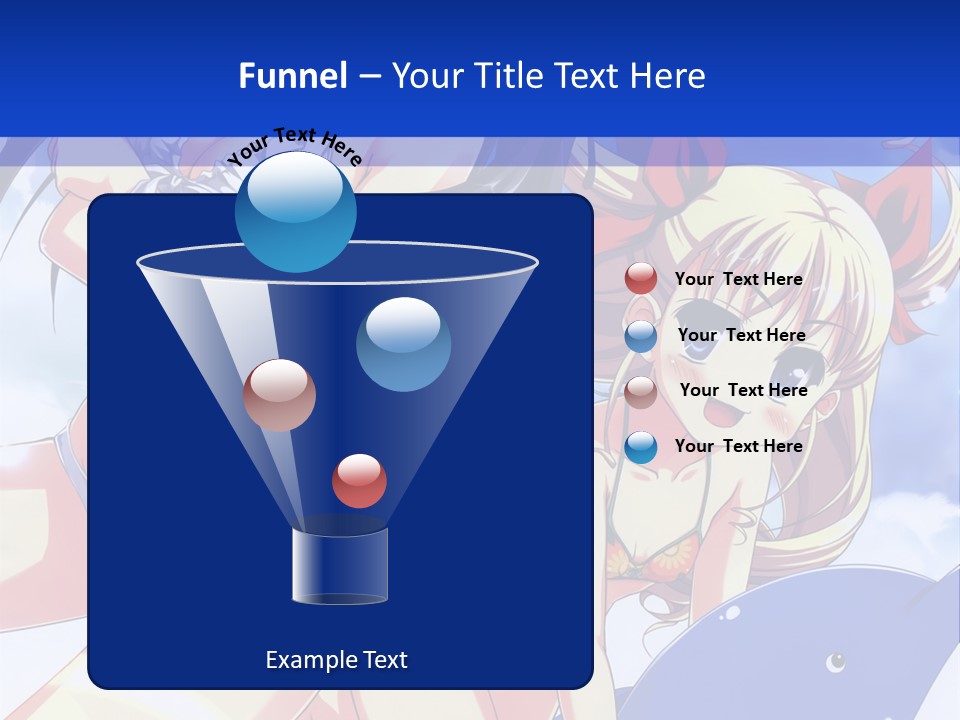 Funnel – Your Title Text Here

Your Text Here

Your Text Here

Your Text Here

Your Text Here

Your Text Here

Example Text